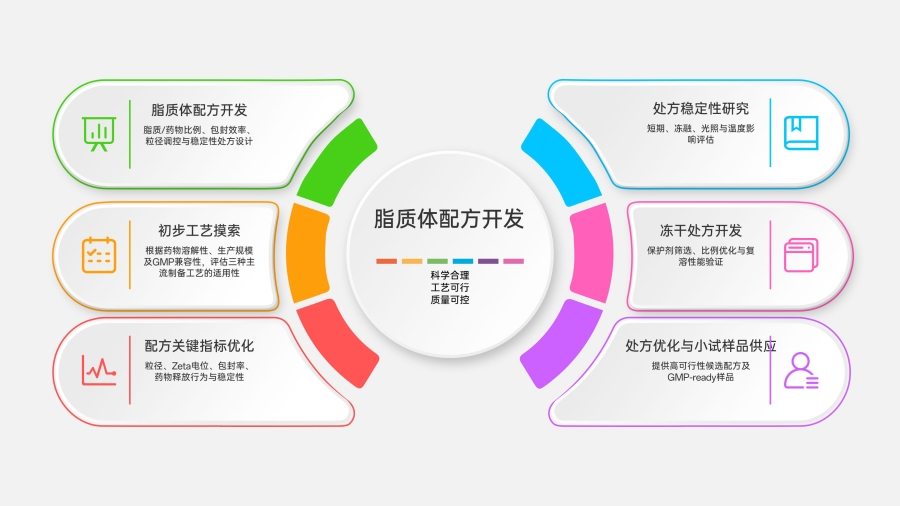 脂质体配方开发

脂质/药物比例、包封效率、粒径调控与稳定性处方设计

初步工艺摸索

根据药物溶解性、生产规模及GMP兼容性，评估三种主流制备工艺的适用性

配方关键指标优化

粒径、Zeta电位、包封率、药物释放行为与稳定性

脂质体配方开发

科学合理
工艺可行
质量可控

处方稳定性研究

短期、冻融、光照与温度影响评估

冻干处方开发

保护剂筛选、比例优化与复溶性能验证

处方优化与小试样品供应

提供高可行性候选配方及GMP-ready样品